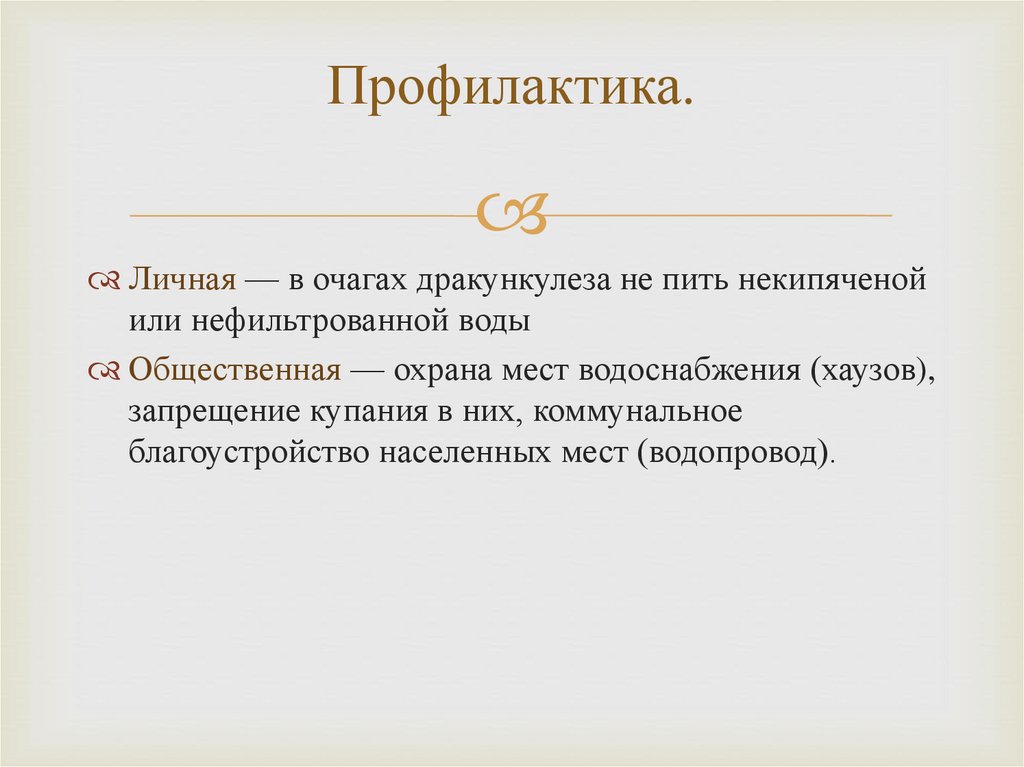 Профилактика.

Личная — в очагах дракункулеза не пить некипяченой или нефильтрованной воды

Общественная — охрана мест водоснабжения (хаузов), запрещение купания в них, коммунальное благоустройство населенных мест (водопровод).